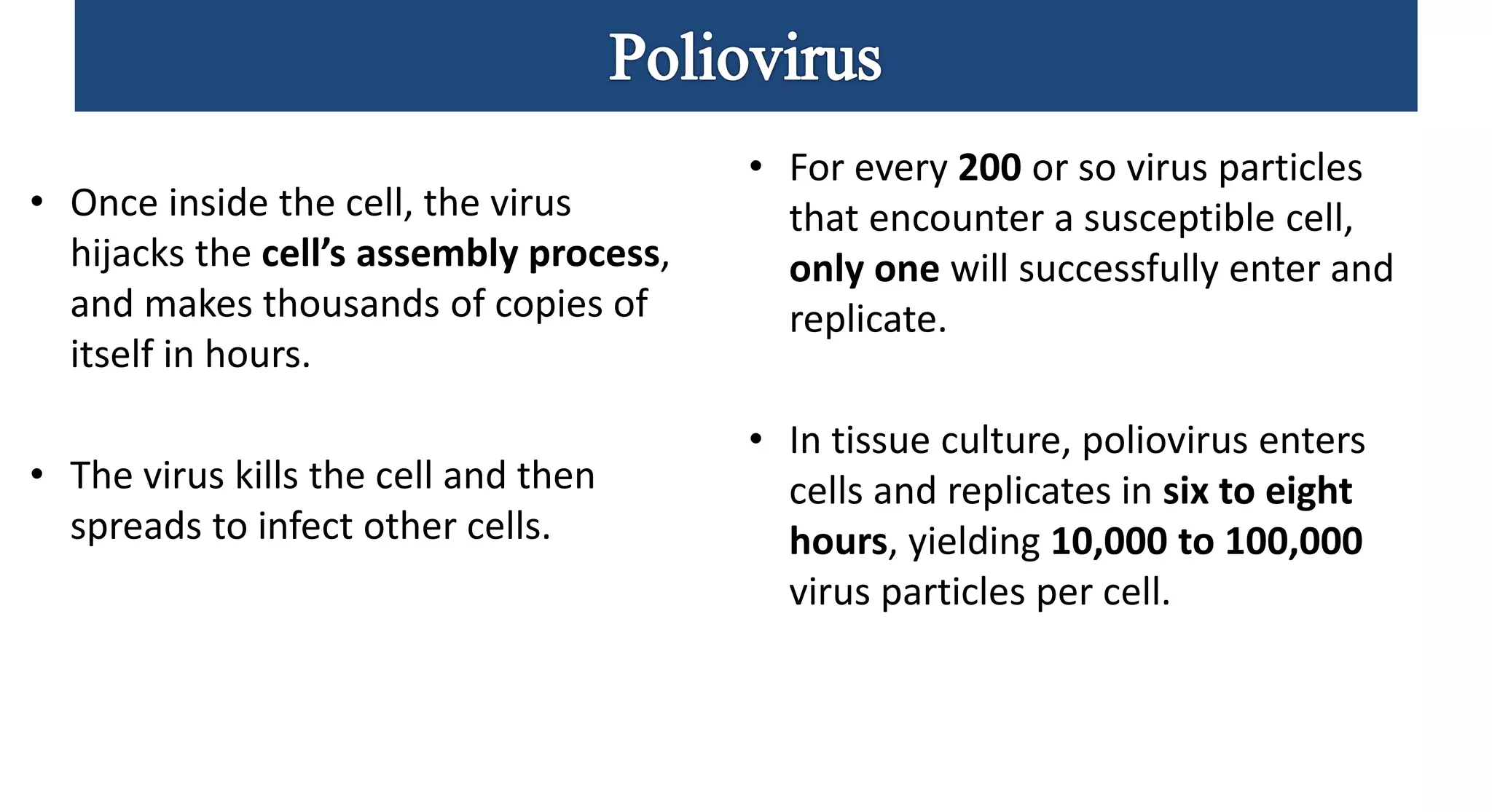 Poliovirus

• Once inside the cell, the virus hijacks the cell's assembly process, and makes thousands of copies of itself in hours.

• The virus kills the cell and then spreads to infect other cells.

• For every 200 or so virus particles that encounter a susceptible cell, only one will successfully enter and replicate.

• In tissue culture, poliovirus enters cells and replicates in six to eight hours, yielding 10,000 to 100,000 virus particles per cell.